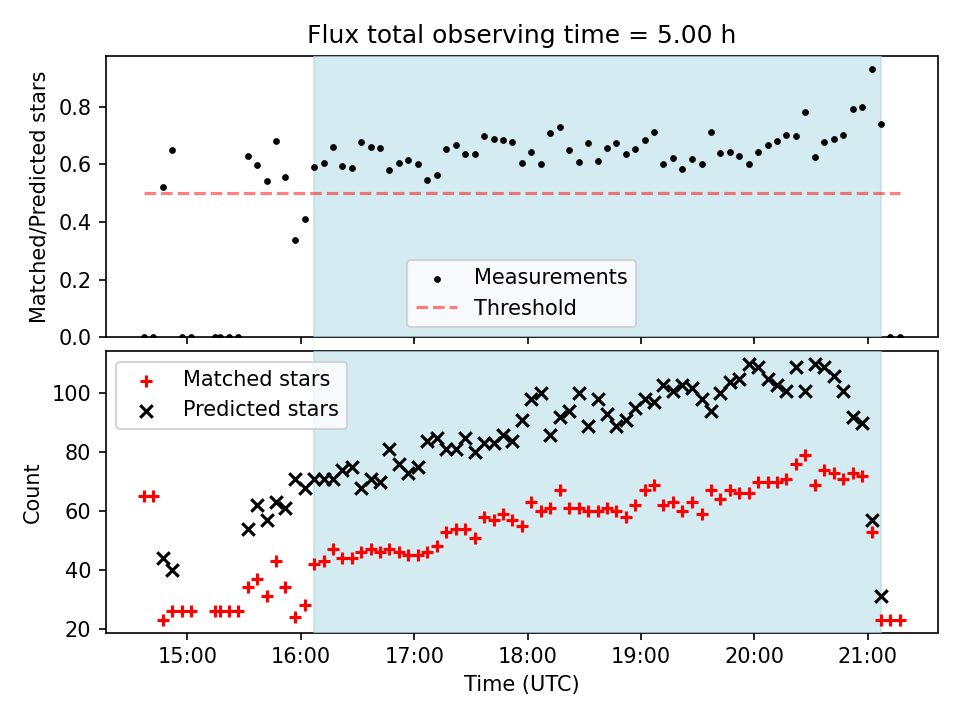 Flux total observing time = 5.00 h

Matched/Predicted stars

0.8
0.6
0.4
0.2
0.0

Measurements
Threshold

Matched stars
Predicted stars

Count

100
80
60
40
20

15:00
16:00
17:00
18:00
19:00
20:00
21:00

Time (UTC)